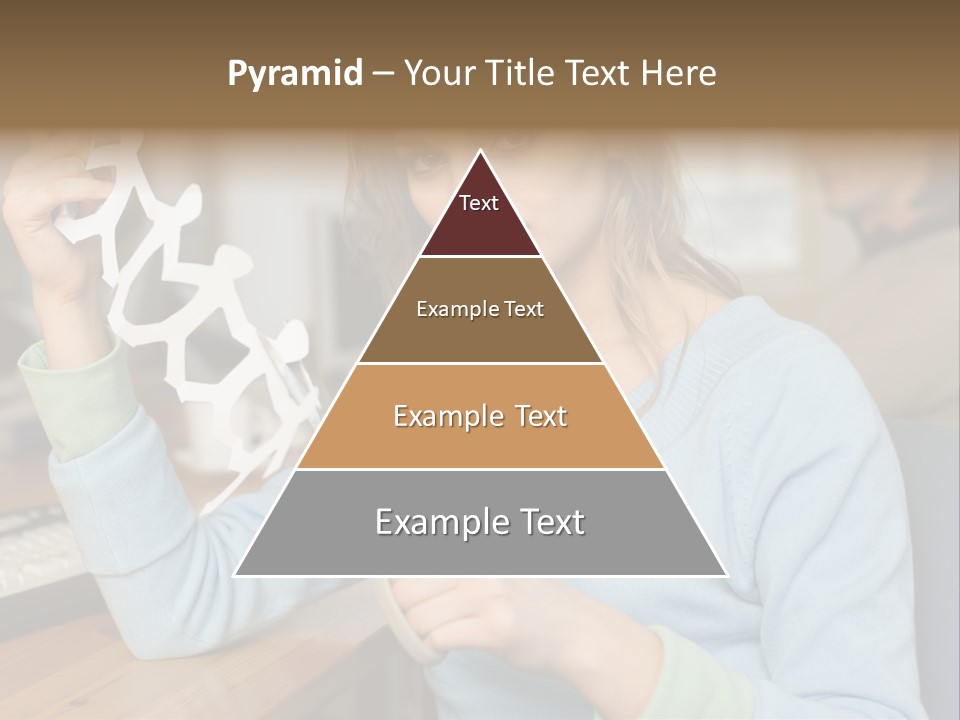 Pyramid – Your Title Text Here

Text

Example Text

Example Text

Example Text